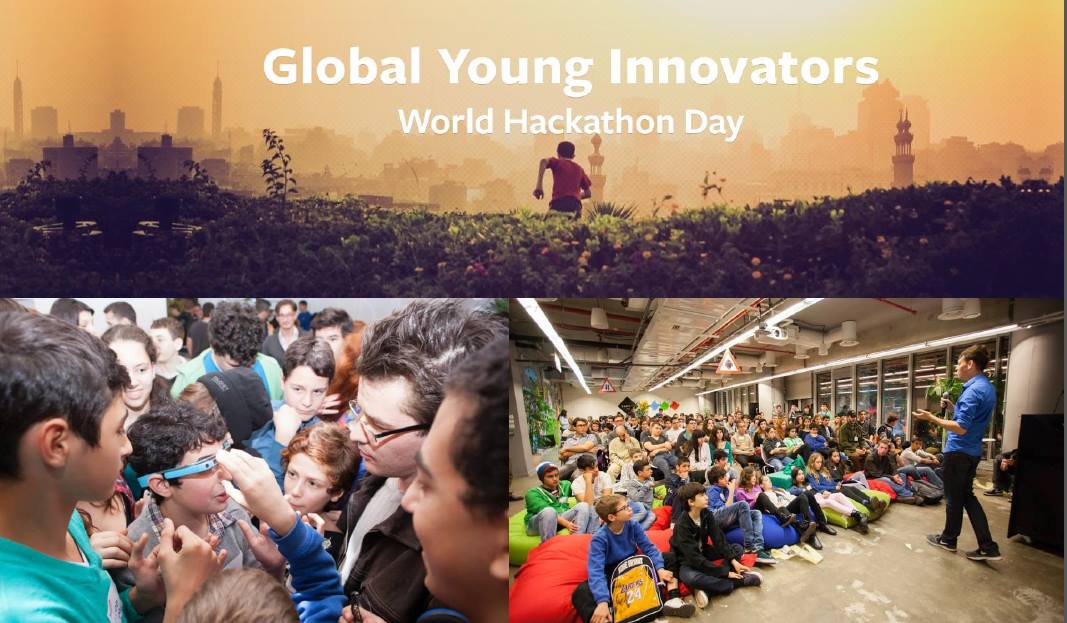 Global Young Innovators
World Hackathon Day